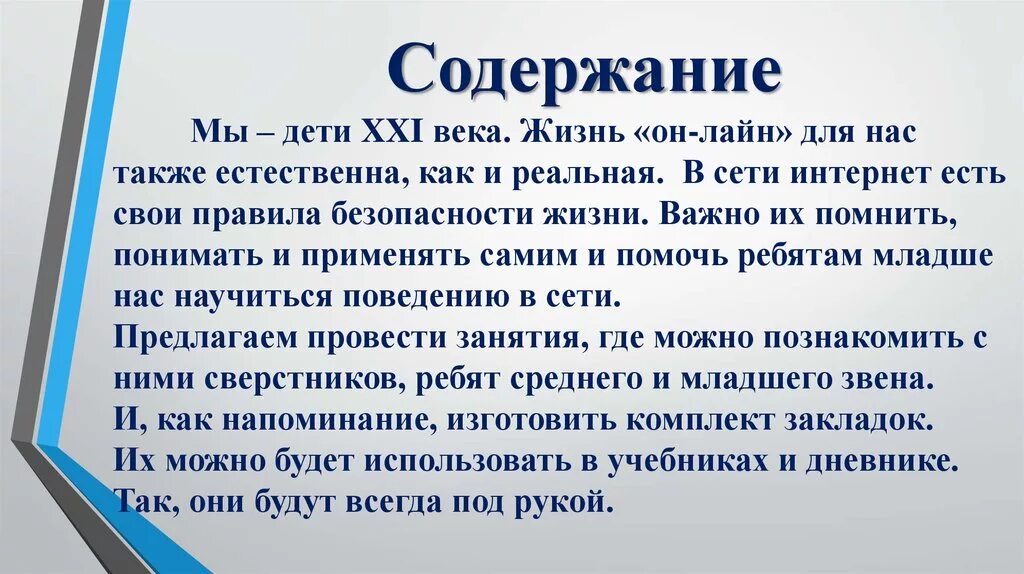 Содержание

Мы – дети XXI века. Жизнь «он-лайн» для нас также естественна, как и реальная. В сети интернет есть свои правила безопасности жизни. Важно их помнить, понимать и применять самим и помочь ребятам младше нас научиться поведению в сети.
Предлагаем провести занятия, где можно познакомить с ними сверстников, ребят среднего и младшего звена.
И, как напоминание, изготовить комплект закладок.
Их можно будет использовать в учебниках и дневнике.
Так, они будут всегда под рукой.